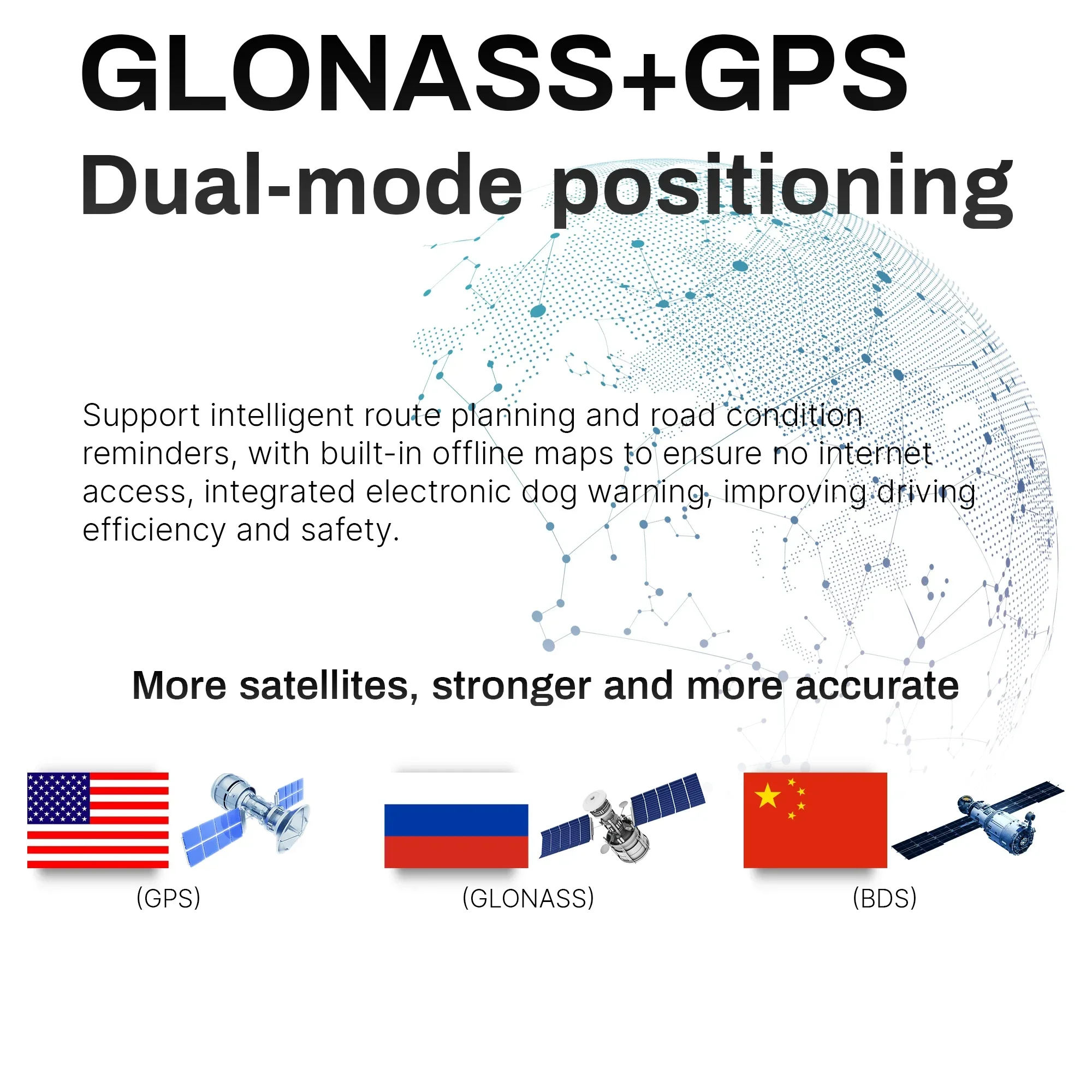 GLONASS+GPS
Dual-mode positioning

Support intelligent route planning and road condition reminders, with built-in offline maps to ensure no internet access, integrated electronic dog warning, improving driving efficiency and safety.

More satellites, stronger and more accurate

(GPS)

(GLONASS)

(BDS)